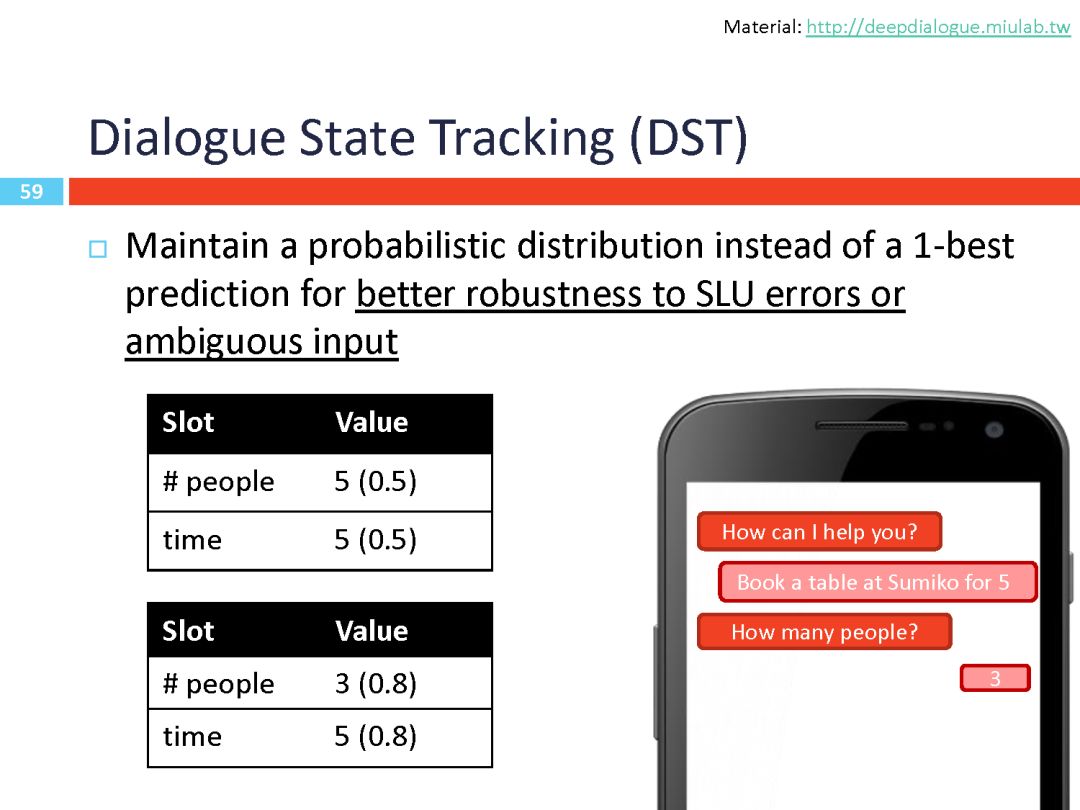 Material: http://deepdialogue.miulab.tw

Dialogue State Tracking (DST)

59

Maintain a probabilistic distribution instead of a 1-best prediction for better robustness to SLU errors or ambiguous input

| Slot | Value |
|---|---|
| # people | 5 (0.5) |
| time | 5 (0.5) |

| Slot | Value |
|---|---|
| # people | 3 (0.8) |
| time | 5 (0.8) |

How can I help you?

Book a table at Sumiko for 5

How many people?

3